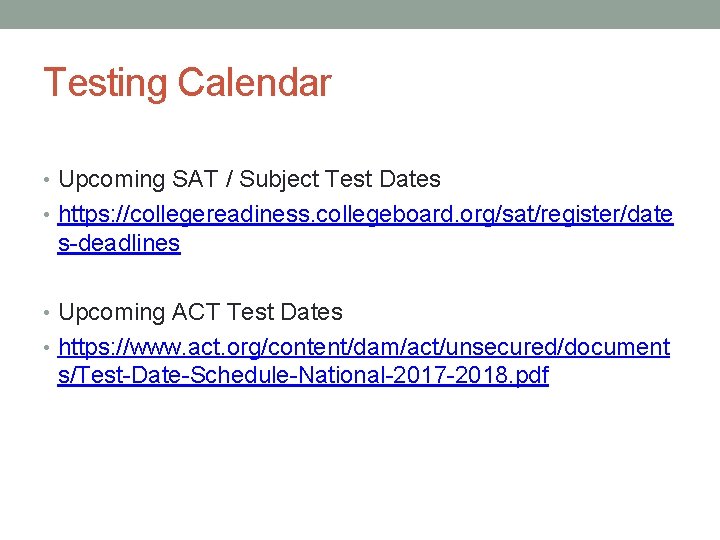 Testing Calendar

• Upcoming SAT / Subject Test Dates
• https://collegereadiness.collegeboard.org/sat/register/dates-deadlines

• Upcoming ACT Test Dates
• https://www.act.org/content/dam/act/unsecured/documents/Test-Date-Schedule-National-2017-2018.pdf